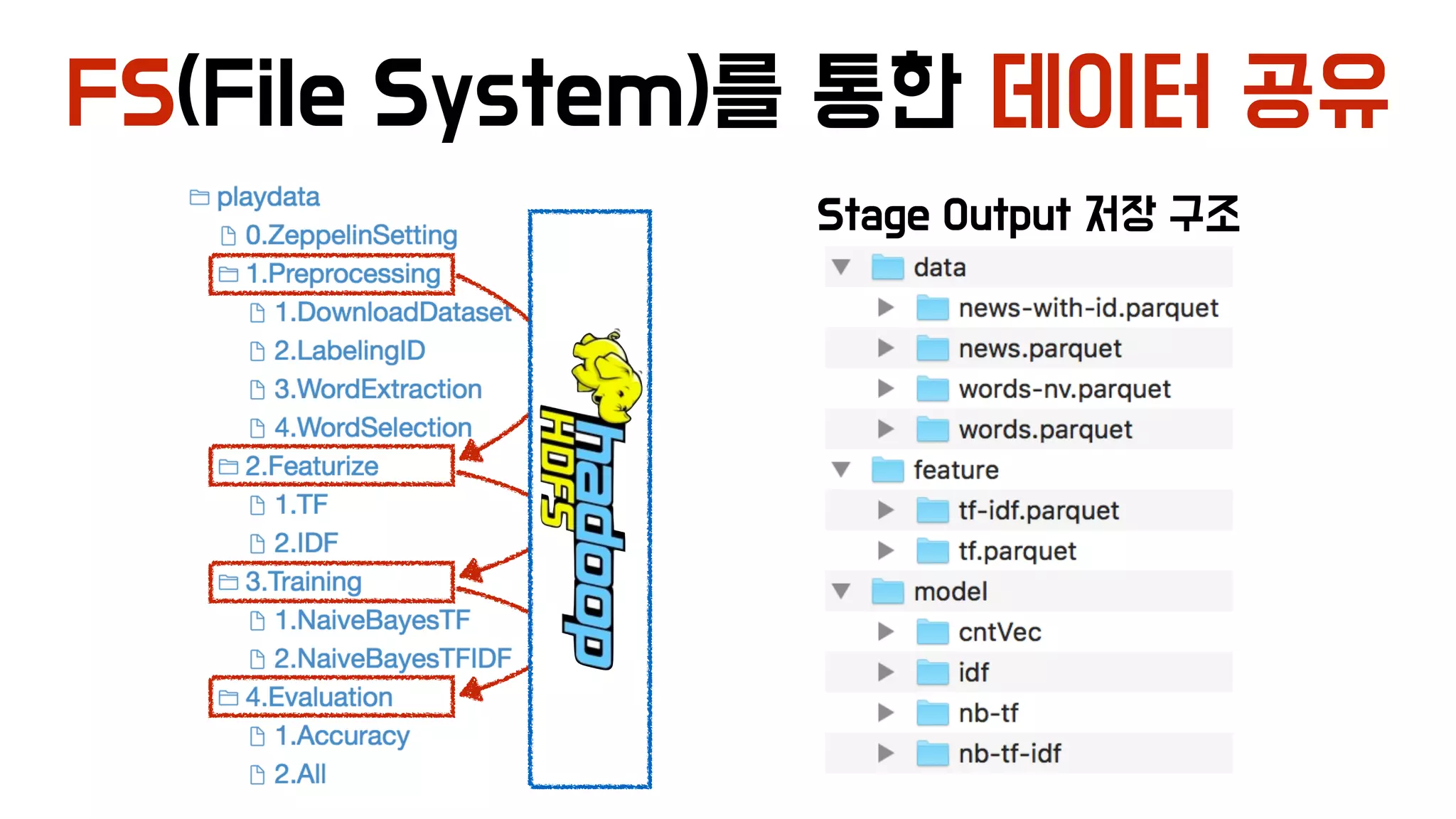 FS(File System)를 통한 데이터 공유

playdata
0.ZeppelinSetting
1.Preprocessing
1.DownloadDataset
2.LabelingID
3.WordExtraction
4.WordSelection
2.Featurize
1.TF
2.IDF
3.Training
1.NaiveBayesTF
2.NaiveBayesTFIDF
4.Evaluation
1.Accuracy
2.All

hadoop HDFS

Stage Output 저장 구조

data
news-with-id.parquet
news.parquet
words-nv.parquet
words.parquet
feature
tf-idf.parquet
tf.parquet
model
cntVec
idf
nb-tf
nb-tf-idf